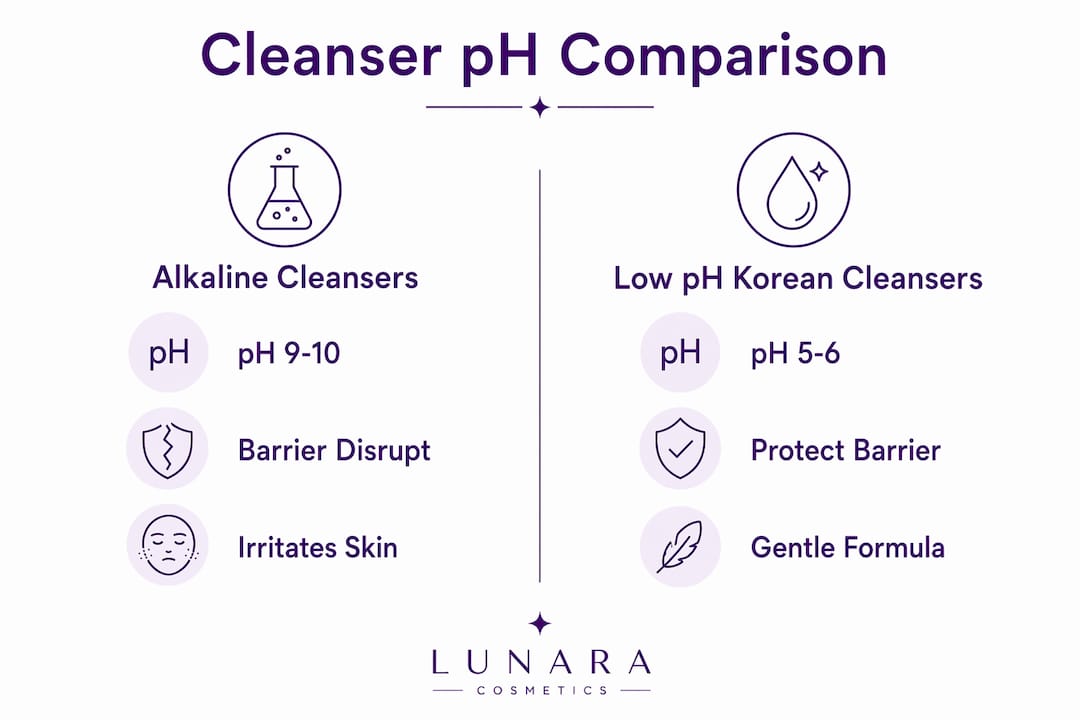 Cleanser pH Comparison

Alkaline Cleansers

pH

pH 9-10

Barrier Disrupt

Irritates Skin

Low pH Korean Cleansers

pH

pH 5-6

Protect Barrier

Gentle Formula

LUNARA

COSMETICS